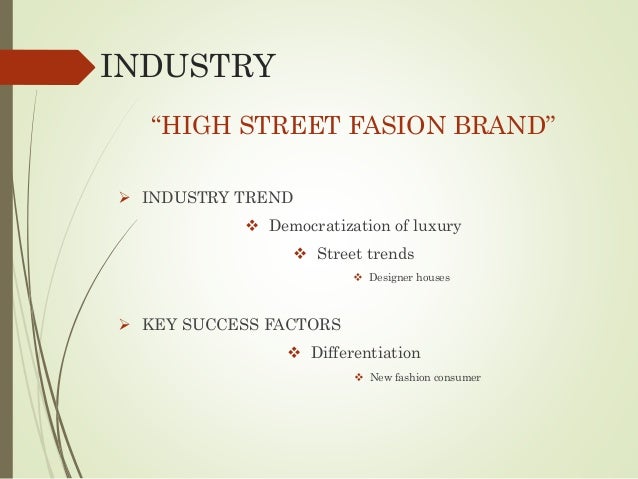 INDUSTRY

“HIGH STREET FASION BRAND”

➢ INDUSTRY TREND
❖ Democratization of luxury
❖ Street trends
❖ Designer houses

➢ KEY SUCCESS FACTORS
❖ Differentiation
❖ New fashion consumer